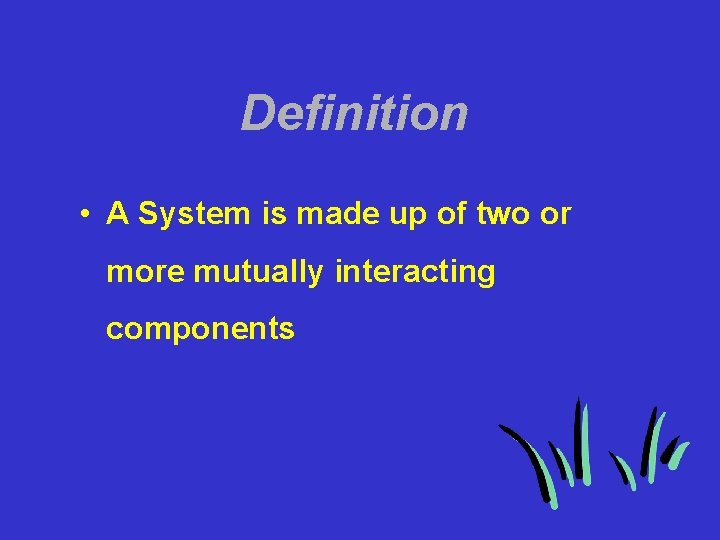 Definition

• A System is made up of two or more mutually interacting components